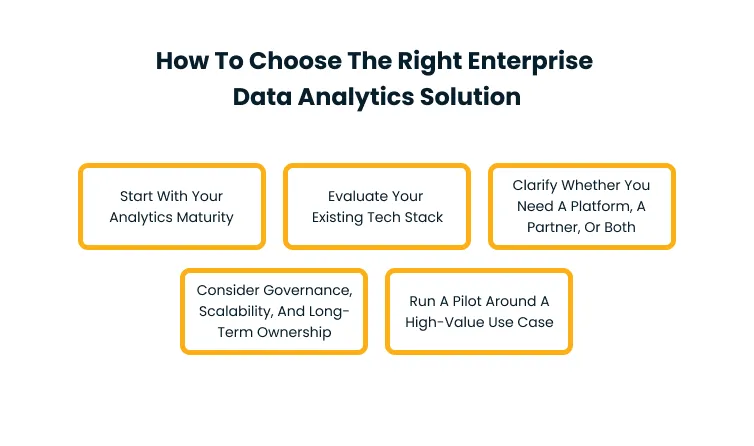 How To Choose The Right Enterprise Data Analytics Solution

Start With Your Analytics Maturity

Evaluate Your Existing Tech Stack

Clarify Whether You Need A Platform, A Partner, Or Both

Consider Governance, Scalability, And Long-Term Ownership

Run A Pilot Around A High-Value Use Case